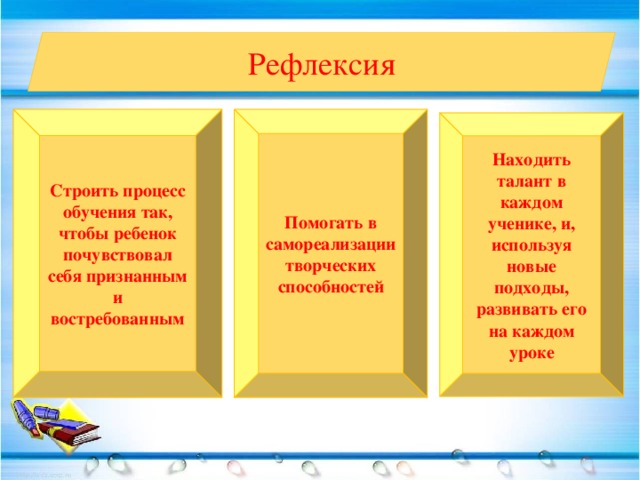 Рефлексия

Строить процесс обучения так, чтобы ребенок почувствовал себя признанным и востребованным

Помогать в самореализации творческих способностей

Находить талант в каждом ученике, и, используя новые подходы, развивать его на каждом уроке